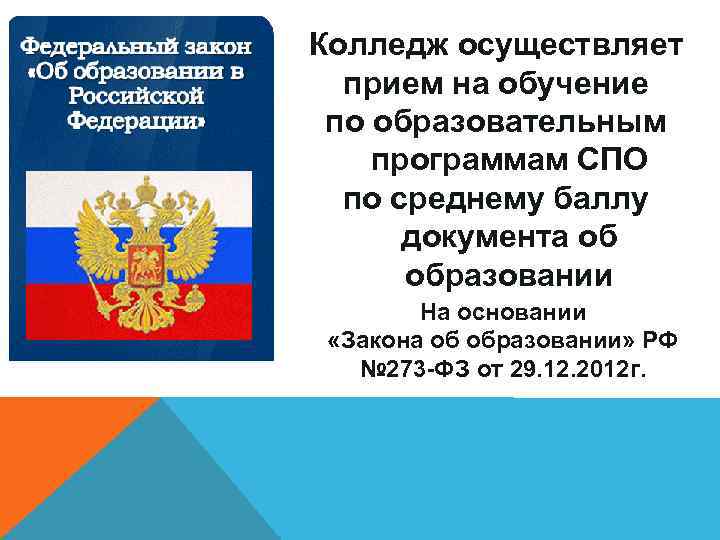 Федеральный закон «Об образовании в Российской Федерации»

Колледж осуществляет прием на обучение по образовательным программам СПО по среднему баллу документа об образовании

На основании «Закона об образовании» РФ №273-ФЗ от 29.12.2012г.